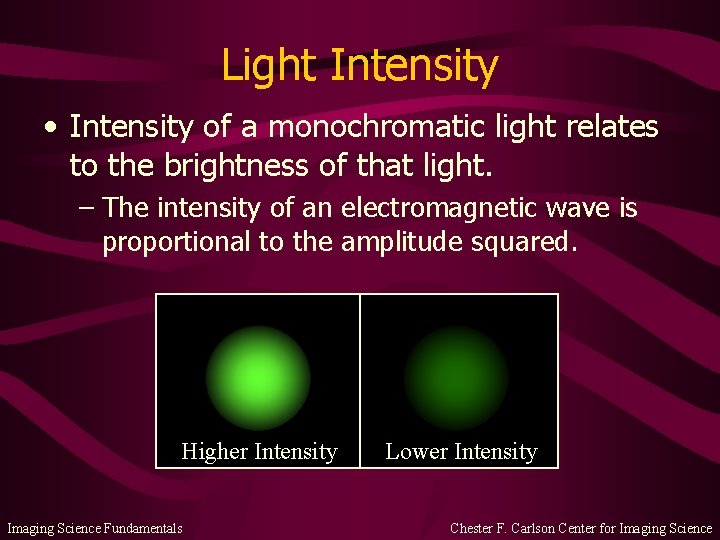 Light Intensity

• Intensity of a monochromatic light relates to the brightness of that light.

– The intensity of an electromagnetic wave is proportional to the amplitude squared.

Higher Intensity

Lower Intensity

Imaging Science Fundamentals

Chester F. Carlson Center for Imaging Science